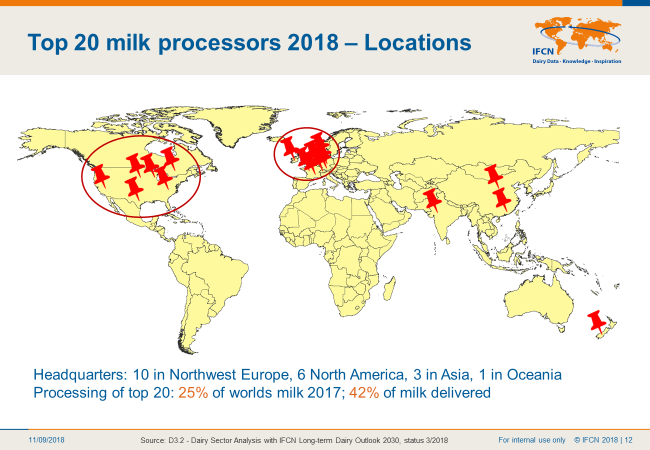 Top 20 milk processors 2018 – Locations

IFCN
Dairy Data · Knowledge · Inspiration

Headquarters: 10 in Northwest Europe, 6 North America, 3 in Asia, 1 in Oceania
Processing of top 20: 25% of worlds milk 2017; 42% of milk delivered

11/09/2018

Source: D3.2 - Dairy Sector Analysis with IFCN Long-term Dairy Outlook 2030, status 3/2018

For internal use only © IFCN 2018 | 12